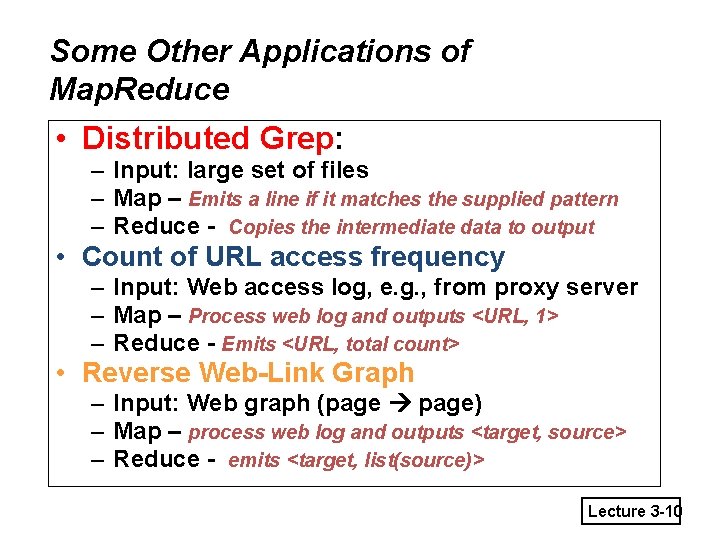 Some Other Applications of MapReduce

• Distributed Grep:
  – Input: large set of files
  – Map – Emits a line if it matches the supplied pattern
  – Reduce - Copies the intermediate data to output
• Count of URL access frequency
  – Input: Web access log, e.g., from proxy server
  – Map – Process web log and outputs <URL, 1>
  – Reduce - Emits <URL, total count>
• Reverse Web-Link Graph
  – Input: Web graph (page → page)
  – Map – process web log and outputs <target, source>
  – Reduce - emits <target, list(source)>

Lecture 3-10